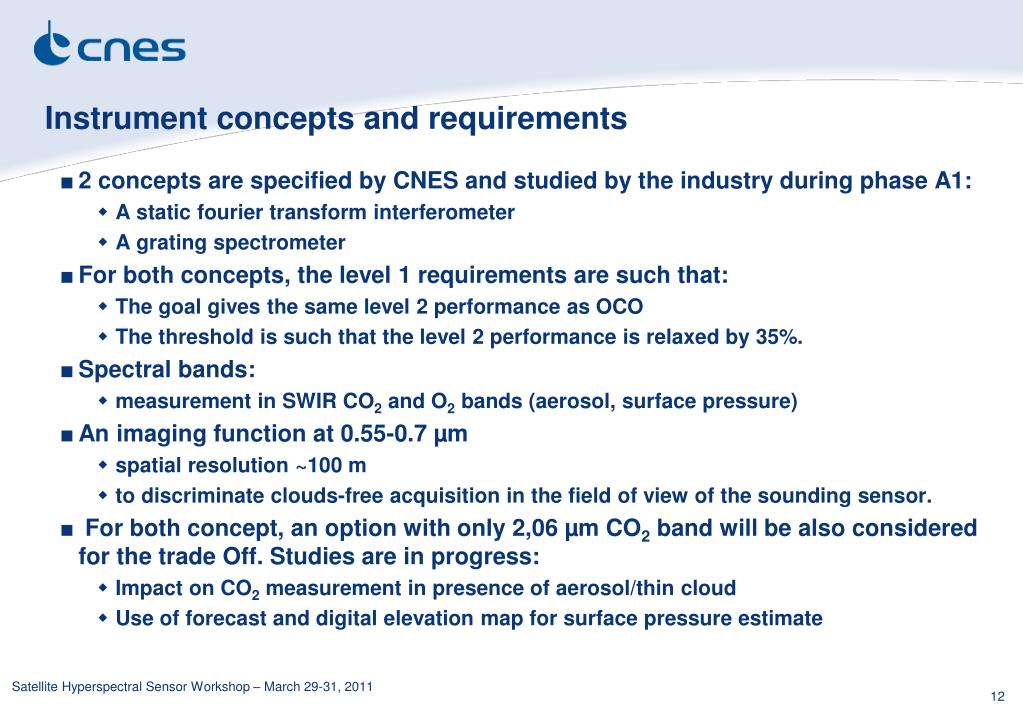 cnes

Instrument concepts and requirements

■ 2 concepts are specified by CNES and studied by the industry during phase A1:
◆ A static fourier transform interferometer
◆ A grating spectrometer
■ For both concepts, the level 1 requirements are such that:
◆ The goal gives the same level 2 performance as OCO
◆ The threshold is such that the level 2 performance is relaxed by 35%.
■ Spectral bands:
◆ measurement in SWIR $CO_2$ and $O_2$ bands (aerosol, surface pressure)
■ An imaging function at 0.55-0.7 µm
◆ spatial resolution ~100 m
◆ to discriminate clouds-free acquisition in the field of view of the sounding sensor.
■ For both concept, an option with only 2,06 µm $CO_2$ band will be also considered for the trade Off. Studies are in progress:
◆ Impact on $CO_2$ measurement in presence of aerosol/thin cloud
◆ Use of forecast and digital elevation map for surface pressure estimate

Satellite Hyperspectral Sensor Workshop – March 29-31, 2011

12